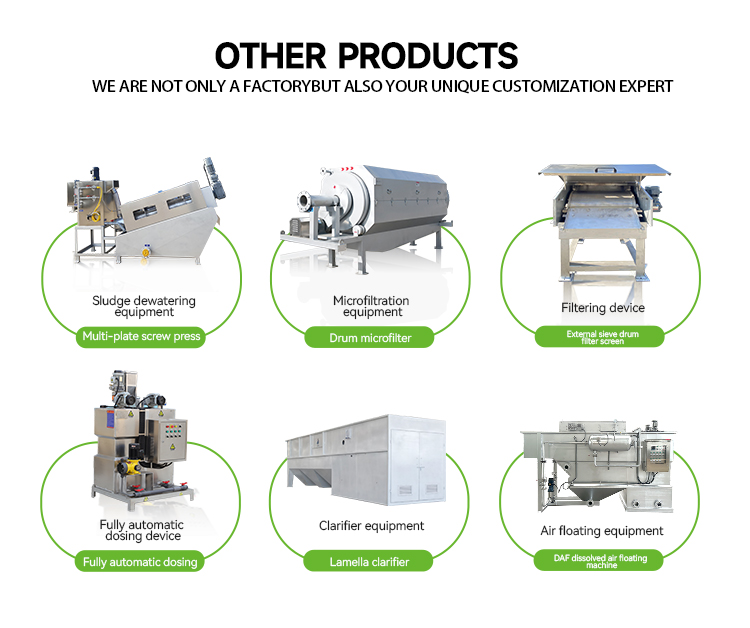 OTHER PRODUCTS
WE ARE NOT ONLY A FACTORYBUT ALSO YOUR UNIQUE CUSTOMIZATION EXPERT

Sludge dewatering equipment
Multi-plate screw press

Microfiltration equipment
Drum microfilter

Filtering device
External sieve drum filter screen

Fully automatic dosing device
Fully automatic dosing

Clarifier equipment
Lamella clarifier

Air floating equipment
DAF dissolved air floating machine